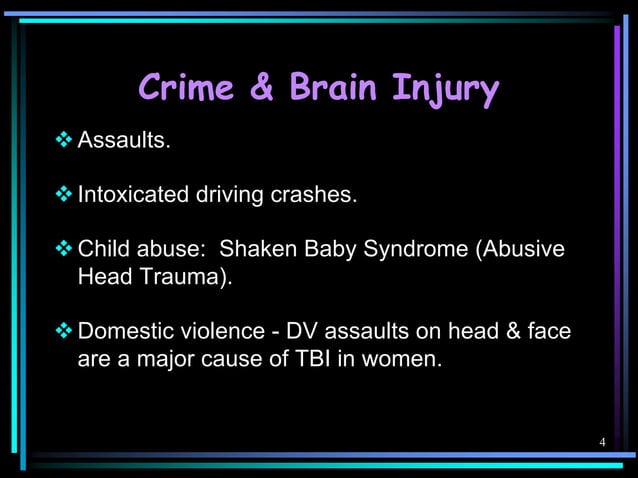 Crime & Brain Injury

❖ Assaults.

❖ Intoxicated driving crashes.

❖ Child abuse: Shaken Baby Syndrome (Abusive Head Trauma).

❖ Domestic violence - DV assaults on head & face are a major cause of TBI in women.

4